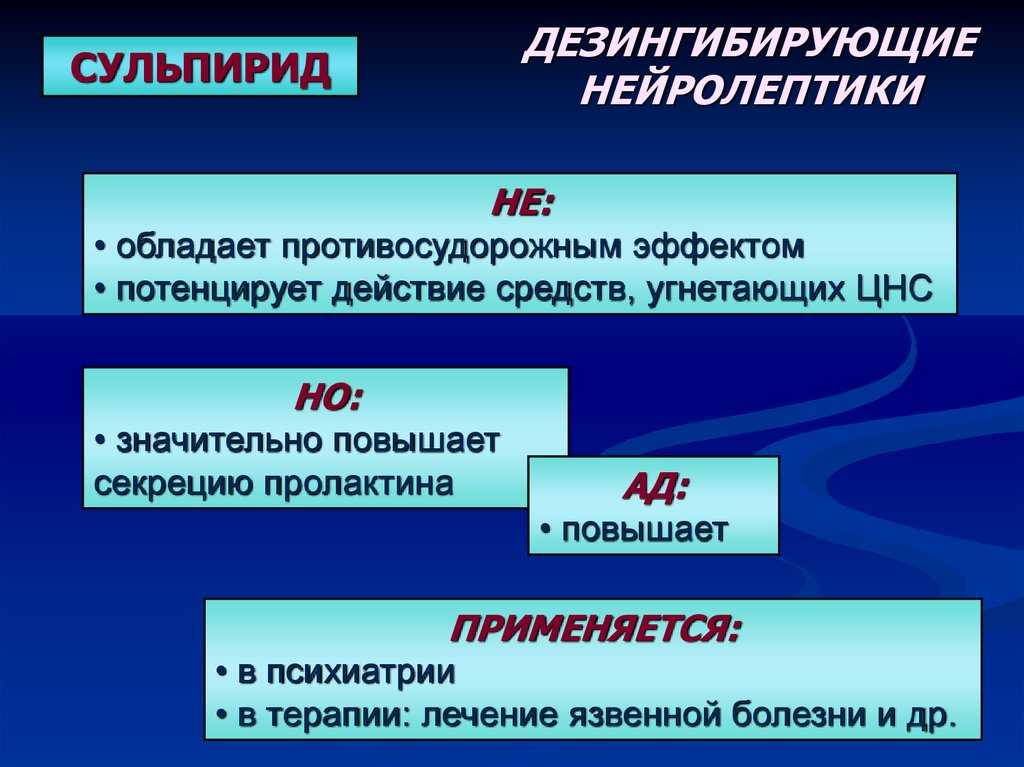 СУЛЬПИРИД

ДЕЗИНГИБИРУЮЩИЕ НЕЙРОЛЕПТИКИ

НЕ:
• обладает противосудорожным эффектом
• потенцирует действие средств, угнетающих ЦНС

НО:
• значительно повышает секрецию пролактина

АД:
• повышает

ПРИМЕНЯЕТСЯ:
• в психиатрии
• в терапии: лечение язвенной болезни и др.